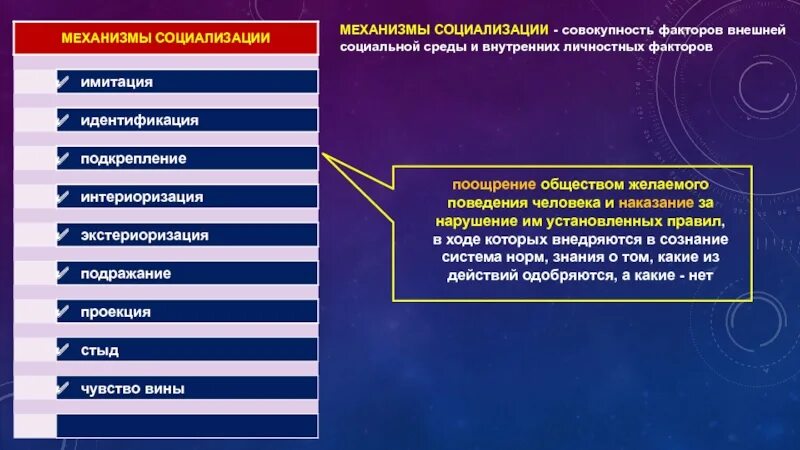 МЕХАНИЗМЫ СОЦИАЛИЗАЦИИ

✓ имитация

✓ идентификация

✓ подкрепление

✓ интериоризация

✓ экстериоризация

✓ подражание

✓ проекция

✓ стыд

✓ чувство вины

МЕХАНИЗМЫ СОЦИАЛИЗАЦИИ - совокупность факторов внешней социальной среды и внутренних личностных факторов

поощрение обществом желаемого поведения человека и наказание за нарушение им установленных правил, в ходе которых внедряются в сознание система норм, знания о том, какие из действий одобряются, а какие - нет